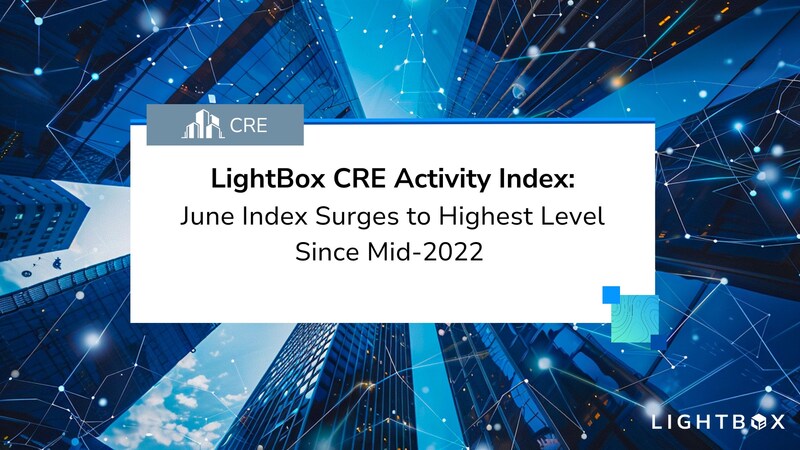 CRE

LightBox CRE Activity Index:
June Index Surges to Highest Level Since Mid-2022

LIGHTBOX